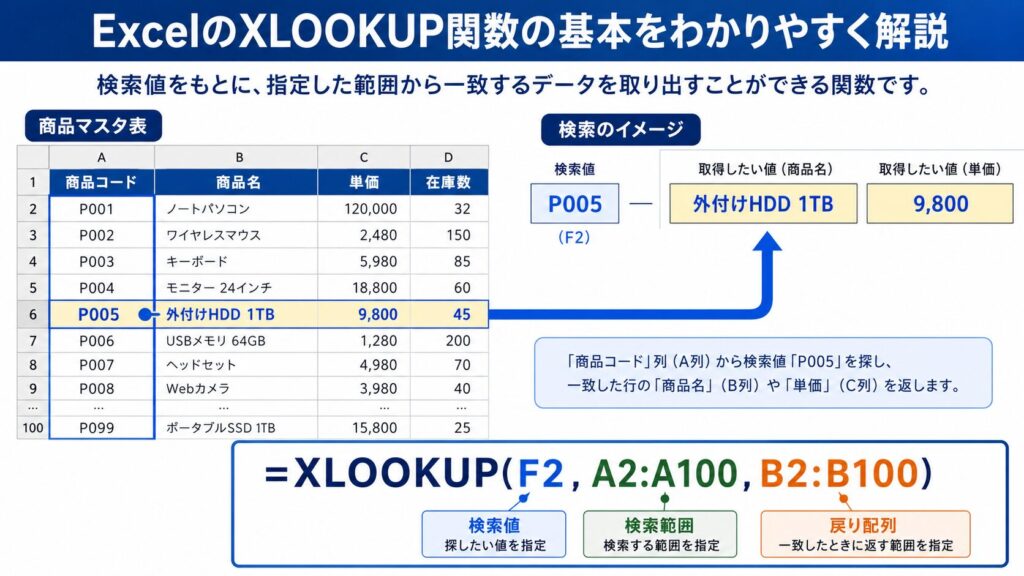 ExcelのXLOOKUP関数の基本をわかりやすく解説

検索値をもとに、指定した範囲から一致するデータを取り出すことができる関数です。

商品マスタ表

| | A | B | C | D |
|---|---|---|---|---|
| 1 | 商品コード | 商品名 | 単価 | 在庫数 |
| 2 | P001 | ノートパソコン | 120,000 | 32 |
| 3 | P002 | ワイヤレスマウス | 2,480 | 150 |
| 4 | P003 | キーボード | 5,980 | 85 |
| 5 | P004 | モニター 24インチ | 18,800 | 60 |
| 6 | P005 | 外付けHDD 1TB | 9,800 | 45 |
| 7 | P006 | USBメモリ 64GB | 1,280 | 200 |
| 8 | P007 | ヘッドセット | 4,980 | 70 |
| 9 | P008 | Webカメラ | 3,980 | 40 |
| ... | ... | ... | ... | ... |
| 100 | P099 | ポータブルSSD 1TB | 15,800 | 25 |

検索のイメージ

検索値
P005
(F2)

取得したい値（商品名）
外付けHDD 1TB

取得したい値（単価）
9,800

「商品コード」列（A列）から検索値「P005」を探し、一致した行の「商品名」（B列）や「単価」（C列）を返します。

=XLOOKUP(F2, A2:A100, B2:B100)

検索値
探したい値を指定

検索範囲
検索する範囲を指定

戻り配列
一致したときに返す範囲を指定